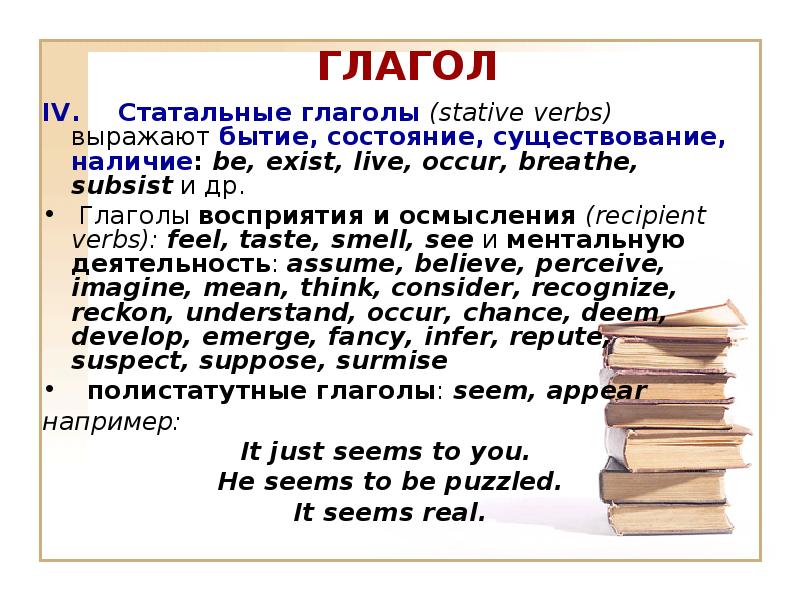 ГЛАГОЛ

IV. Статальные глаголы (stative verbs) выражают бытие, состояние, существование, наличие: be, exist, live, occur, breathe, subsist и др.

• Глаголы восприятия и осмысления (recipient verbs): feel, taste, smell, see и ментальную деятельность: assume, believe, perceive, imagine, mean, think, consider, recognize, reckon, understand, occur, chance, deem, develop, emerge, fancy, infer, repute, suspect, suppose, surmise

• полистатутные глаголы: seem, appear

например:

It just seems to you.

He seems to be puzzled.

It seems real.